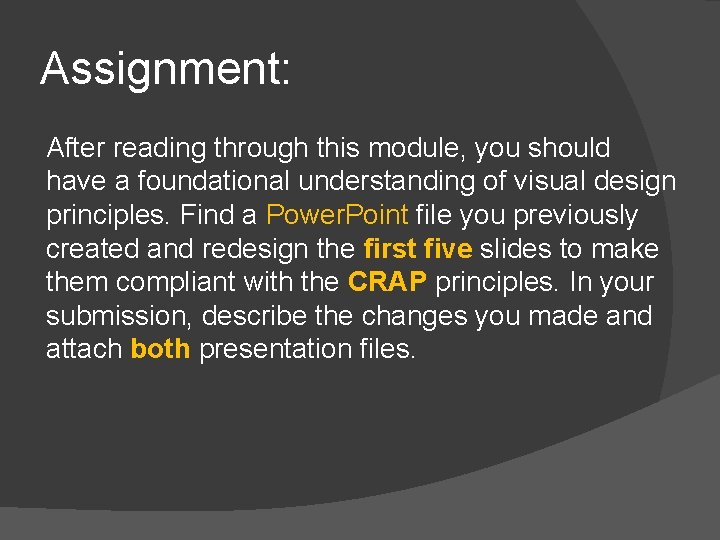 Assignment:

After reading through this module, you should have a foundational understanding of visual design principles. Find a PowerPoint file you previously created and redesign the first five slides to make them compliant with the CRAP principles. In your submission, describe the changes you made and attach both presentation files.